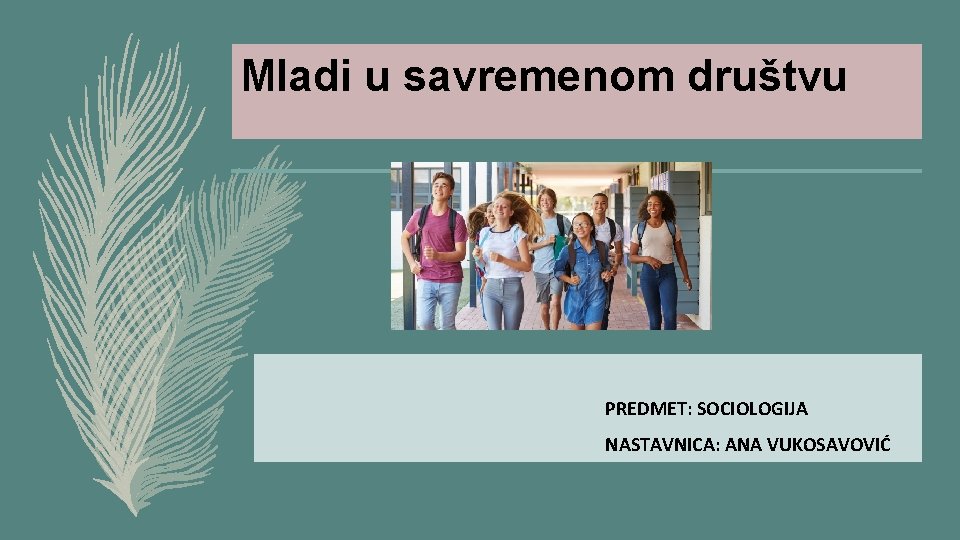 Mladi u savremenom društvu

PREDMET: SOCIOLOGIJA

NASTAVNICA: ANA VUKOSAVOVIĆ